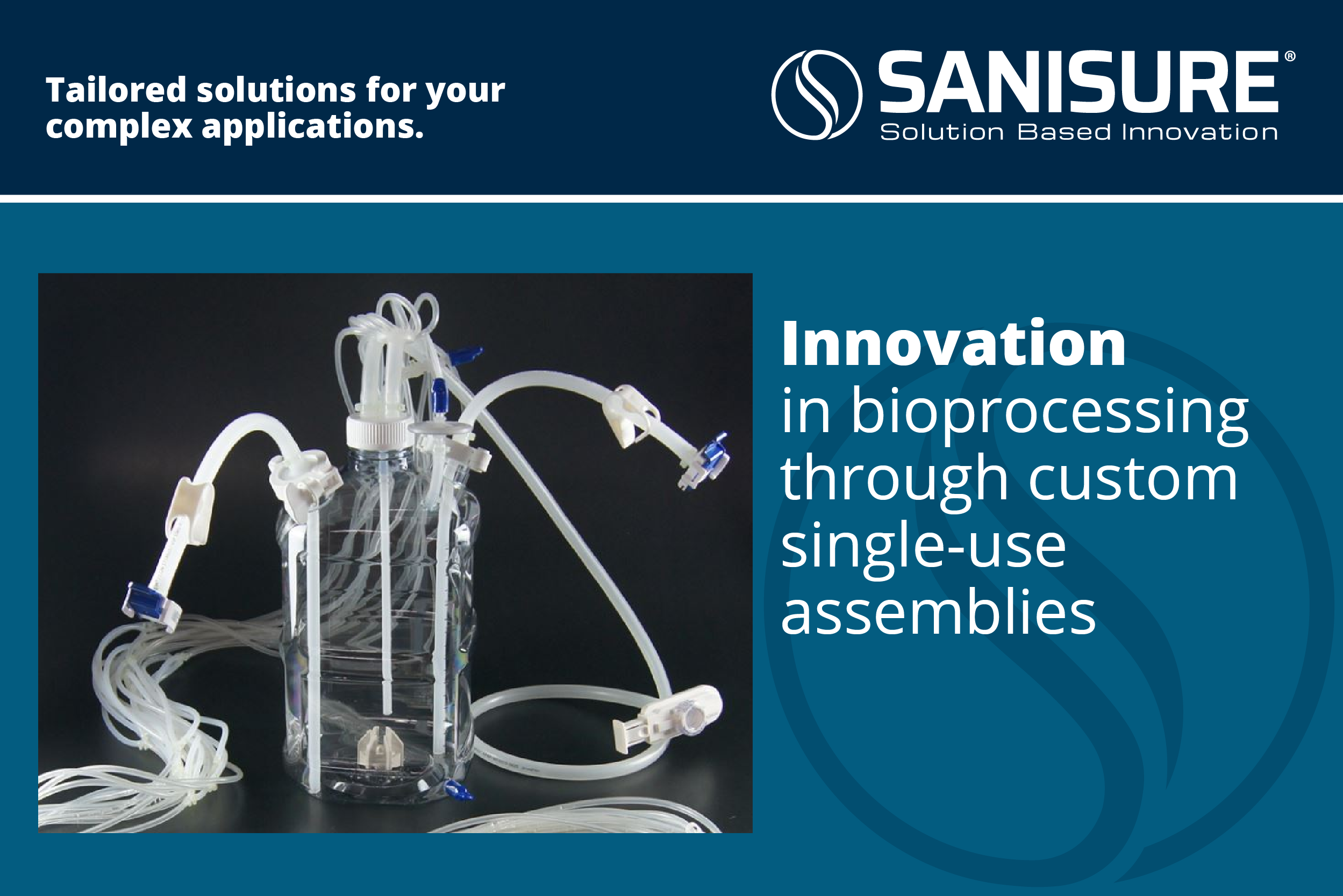 Tailored solutions for your complex applications.

SANISURE®
Solution Based Innovation

Innovation
in bioprocessing through custom single-use assemblies